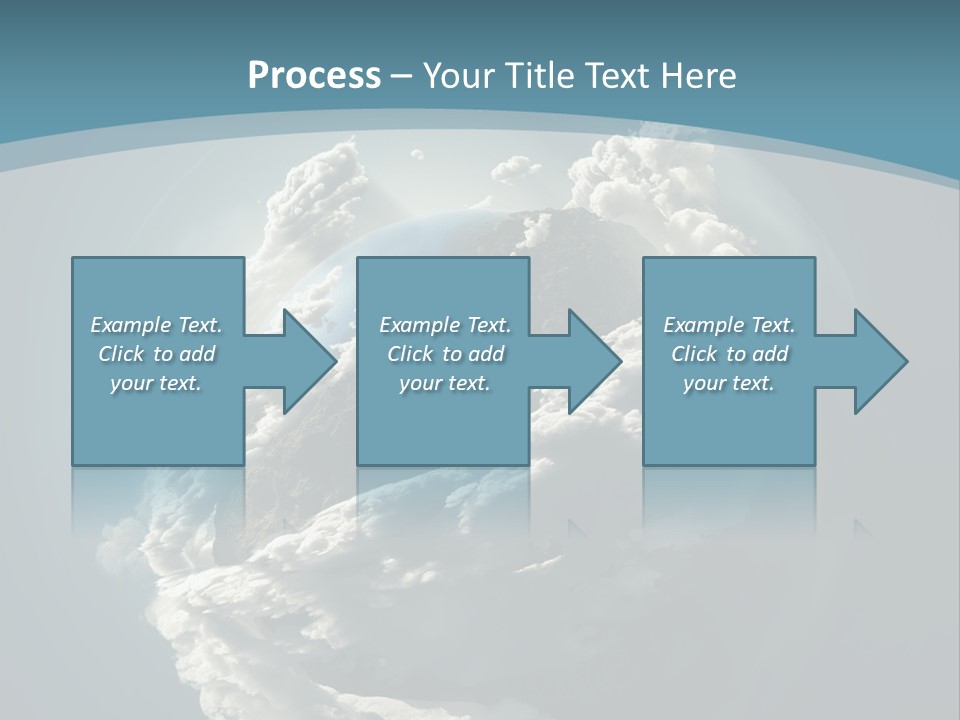 Process – Your Title Text Here

Example Text. Click to add your text.

Example Text. Click to add your text.

Example Text. Click to add your text.